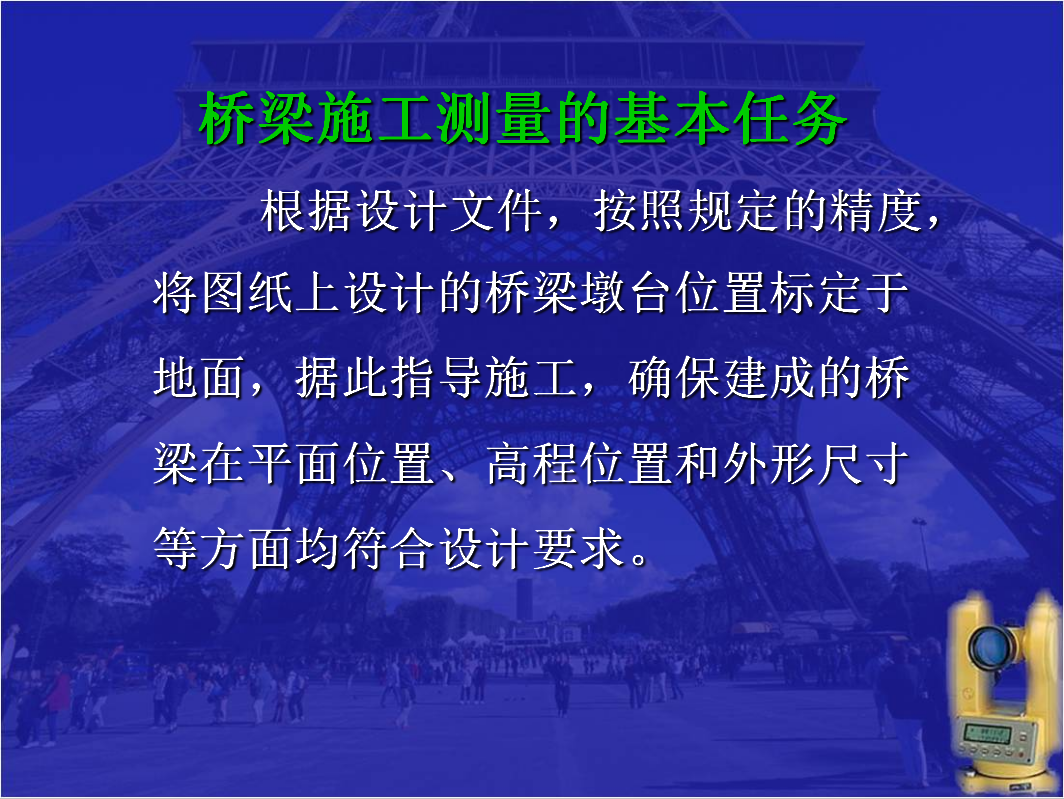 桥梁施工测量的基本任务

根据设计文件，按照规定的精度，将图纸上设计的桥梁墩台位置标定于地面，据此指导施工，确保建成的桥梁在平面位置、高程位置和外形尺寸等方面均符合设计要求。